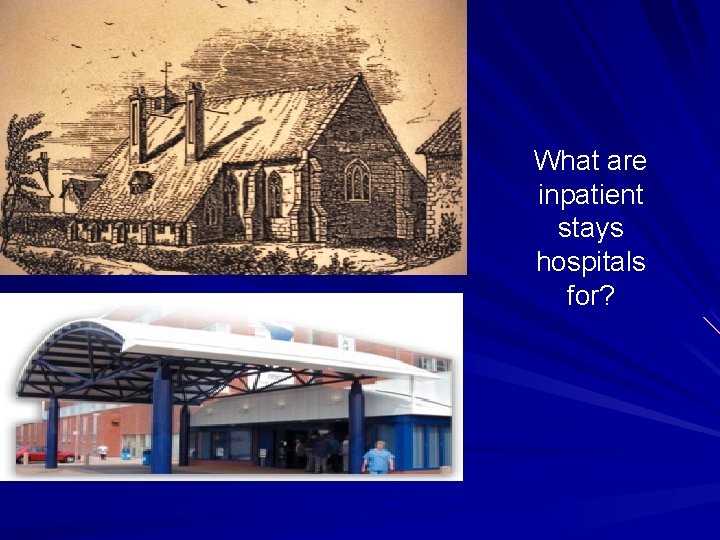 What are inpatient stays hospitals for?